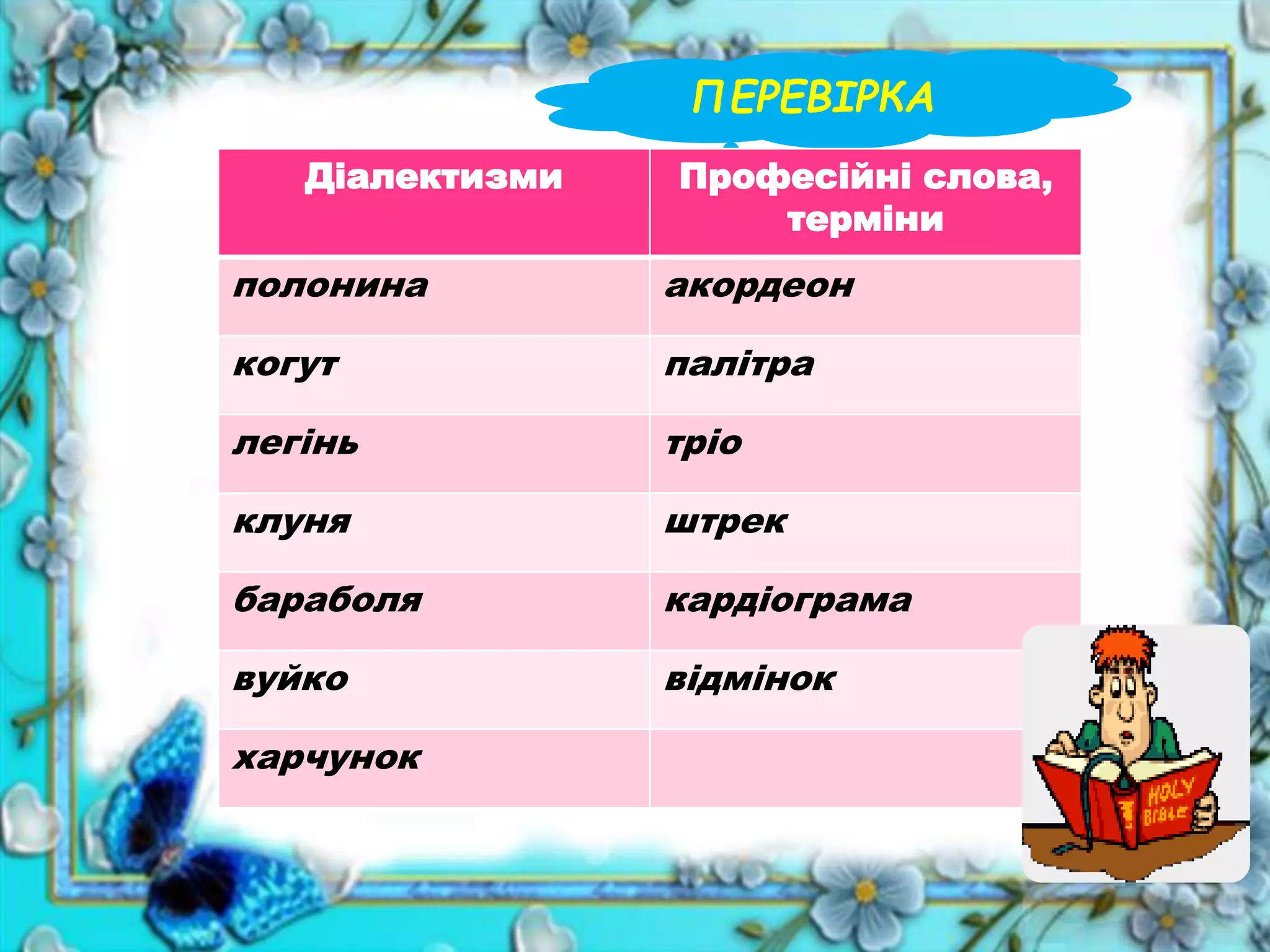 ПЕРЕВІРКА

| Діалектизми | Професійні слова, терміни |
|---|---|
| полонина | акордеон |
| когут | палітра |
| легінь | тріо |
| клуня | штрек |
| бараболя | кардіограма |
| вуйко | відмінок |
| харчунок | |

HOLY BIBLE